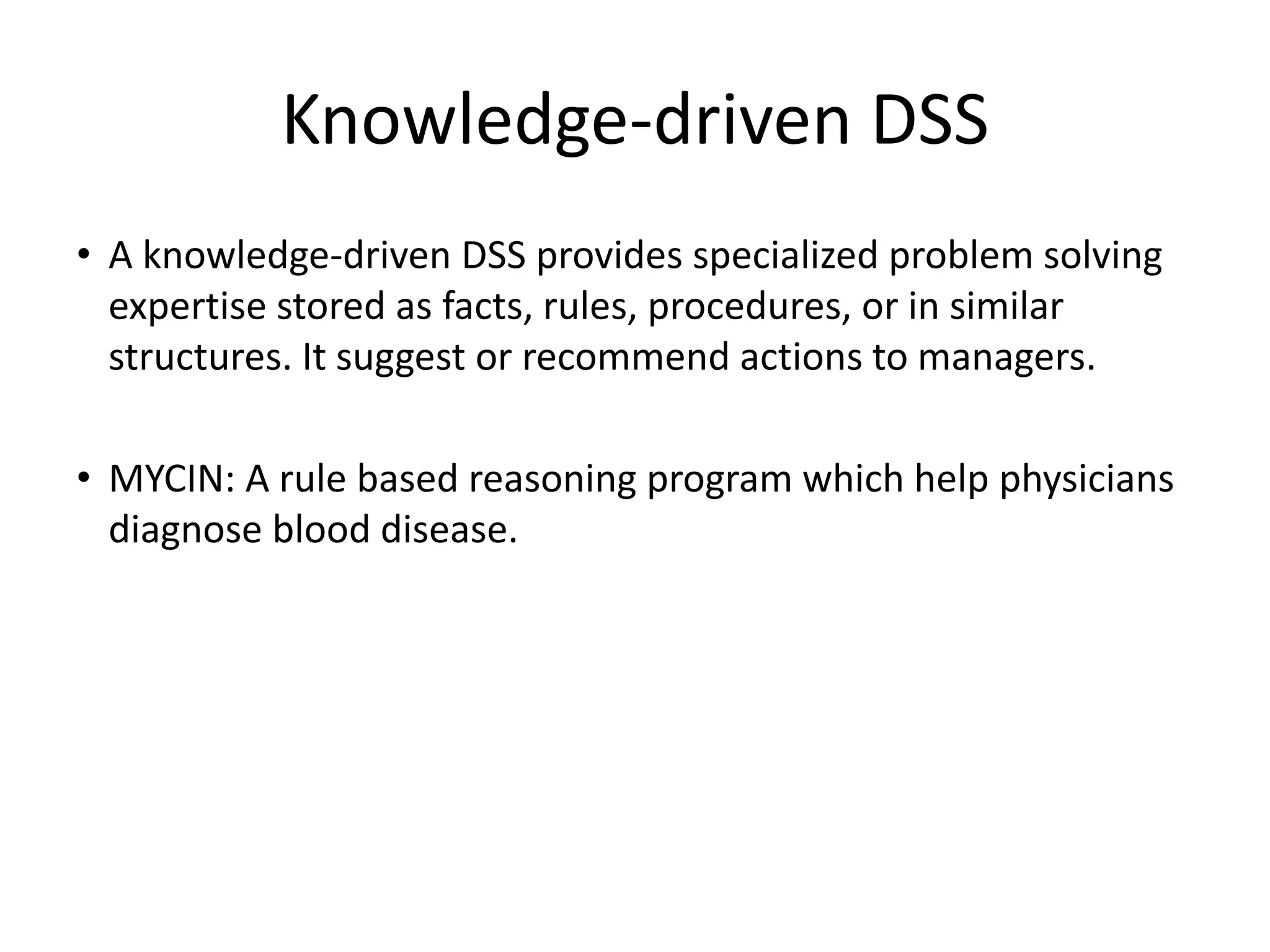 Knowledge-driven DSS

• A knowledge-driven DSS provides specialized problem solving expertise stored as facts, rules, procedures, or in similar structures. It suggest or recommend actions to managers.

• MYCIN: A rule based reasoning program which help physicians diagnose blood disease.